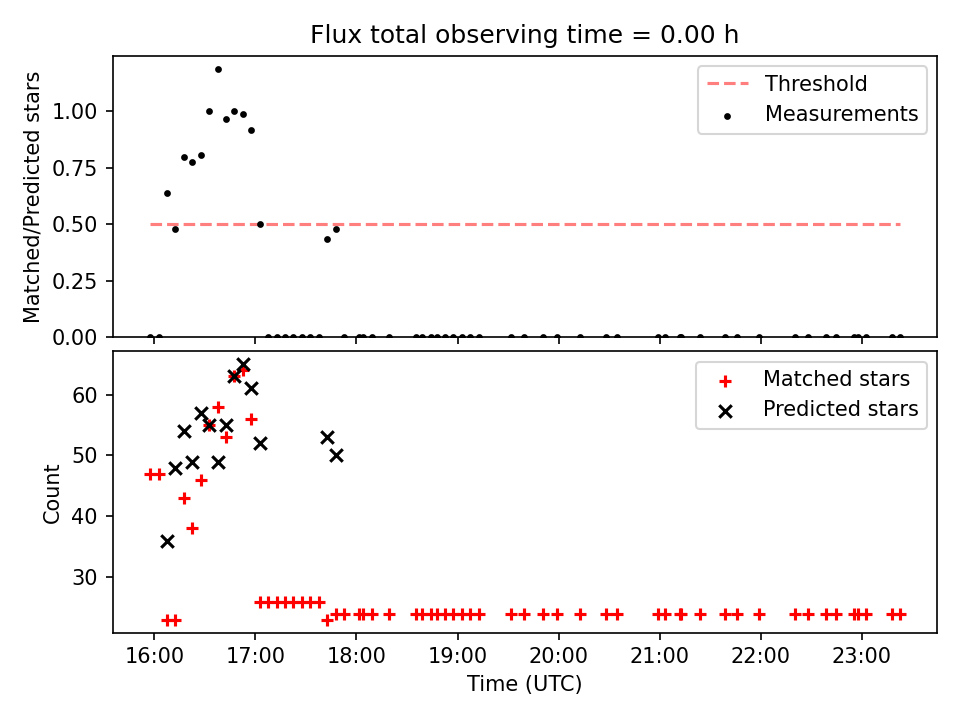 Flux total observing time = 0.00 h

Matched/Predicted stars

1.00
0.75
0.50
0.25
0.00

Threshold
Measurements

Count

60
50
40
30

Matched stars
Predicted stars

16:00
17:00
18:00
19:00
20:00
21:00
22:00
23:00

Time (UTC)